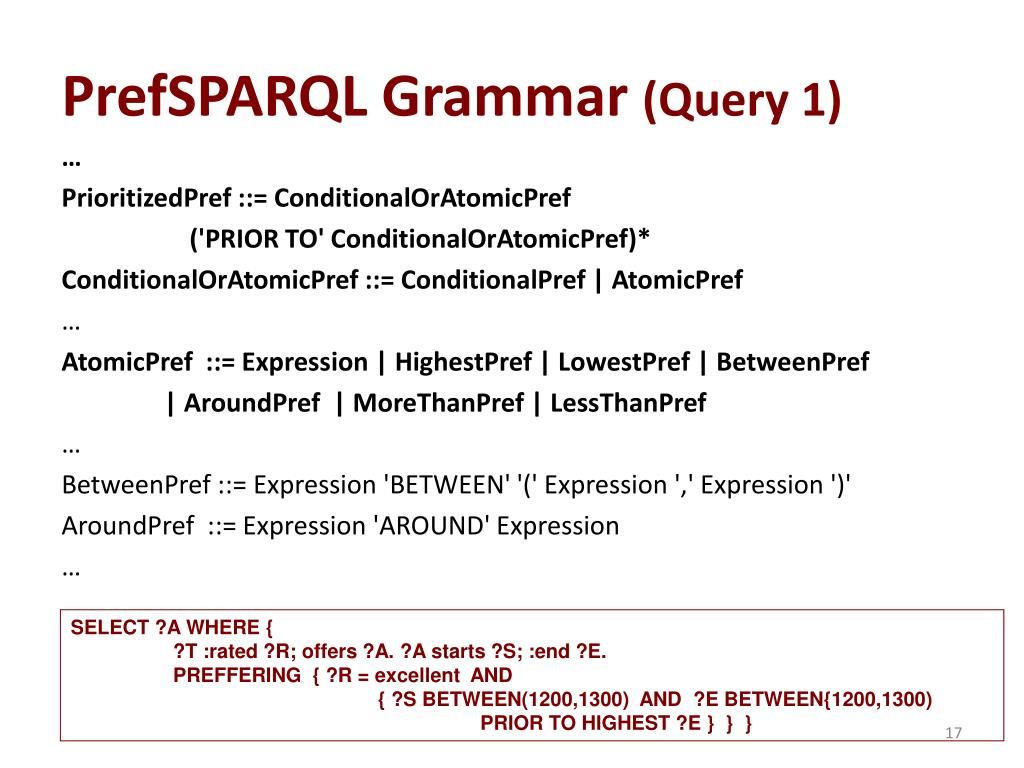 PrefSPARQL Grammar (Query 1)

…

PrioritizedPref ::= ConditionalOrAtomicPref ('PRIOR TO' ConditionalOrAtomicPref)*

ConditionalOrAtomicPref ::= ConditionalPref | AtomicPref

…

AtomicPref ::= Expression | HighestPref | LowestPref | BetweenPref | AroundPref | MoreThanPref | LessThanPref

…

BetweenPref ::= Expression 'BETWEEN' '(' Expression ',' Expression ')'

AroundPref ::= Expression 'AROUND' Expression

…

SELECT ?A WHERE {
?T :rated ?R; offers ?A. ?A starts ?S; :end ?E.
PREFFERING { ?R = excellent AND
{ ?S BETWEEN(1200,1300) AND ?E BETWEEN{1200,1300)
PRIOR TO HIGHEST ?E } } }

17